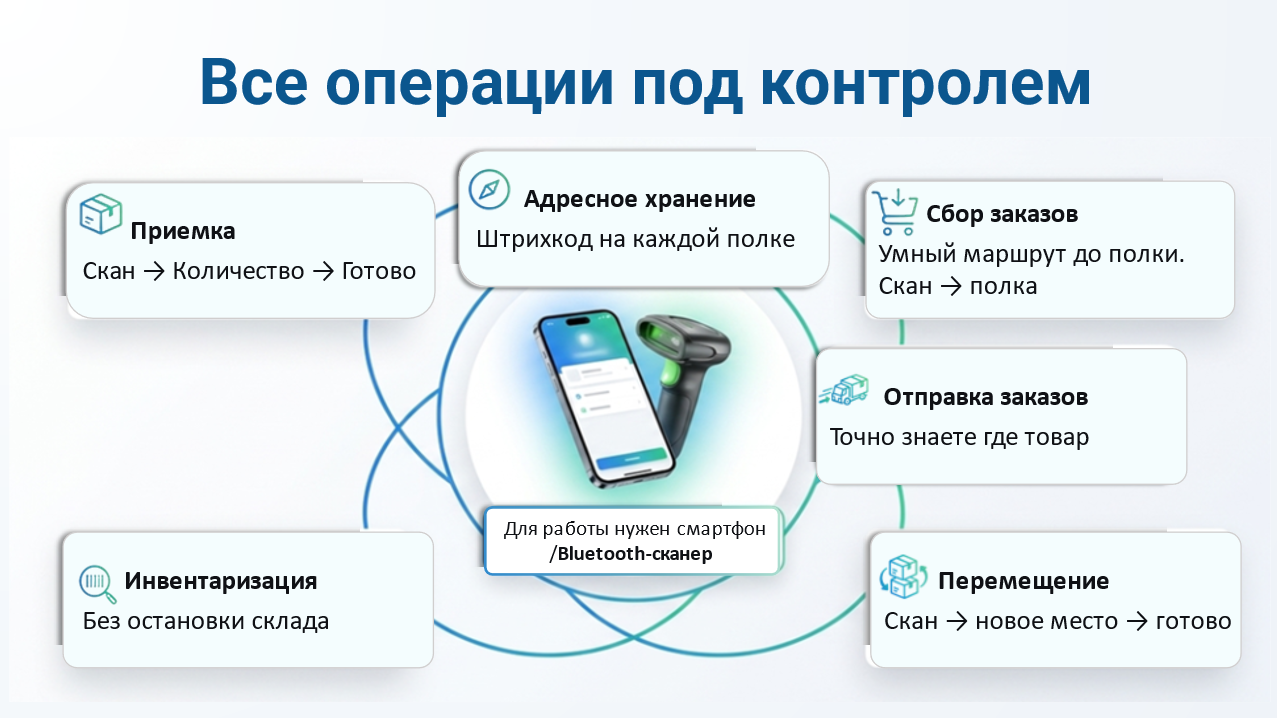 Все операции под контролем

Приемка
Скан → Количество → Готово

Адресное хранение
Штрихкод на каждой полке

Сбор заказов
Умный маршрут до полки.
Скан → полка

Отправка заказов
Точно знаете где товар

Для работы нужен смартфон /Bluetooth-сканер

Инвентаризация
Без остановки склада

Перемещение
Скан → новое место → готово